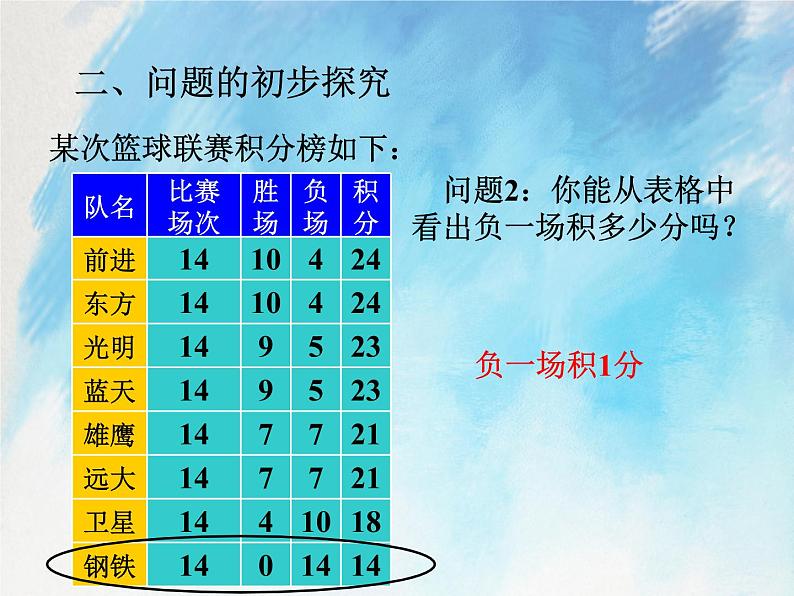 二、问题的初步探究

某次篮球联赛积分榜如下：

| 队名 | 比赛场次 | 胜场 | 负场 | 积分 |
|---|---|---|---|---|
| 前进 | 14 | 10 | 4 | 24 |
| 东方 | 14 | 10 | 4 | 24 |
| 光明 | 14 | 9 | 5 | 23 |
| 蓝天 | 14 | 9 | 5 | 23 |
| 雄鹰 | 14 | 7 | 7 | 21 |
| 远大 | 14 | 7 | 7 | 21 |
| 卫星 | 14 | 4 | 10 | 18 |
| 钢铁 | 14 | 0 | 14 | 14 |

问题2：你能从表格中看出负一场积多少分吗？

负一场积1分